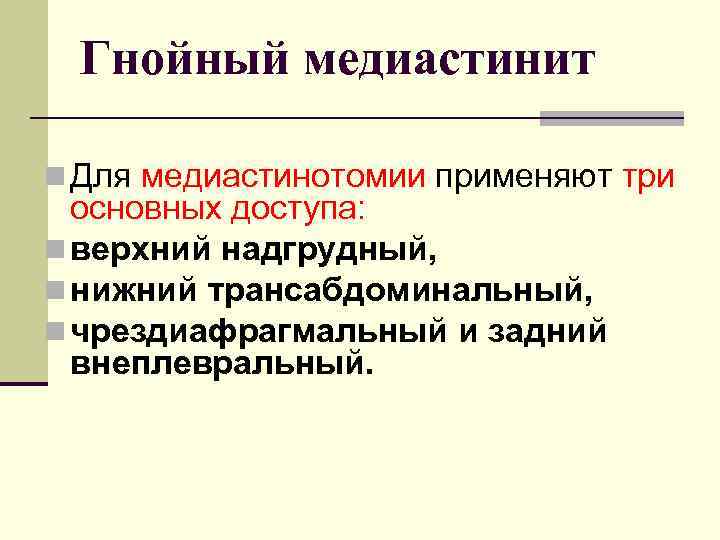 Гнойный медиастинит

Для медиастинотомии применяют три основных доступа:

верхний надгрудный,

нижний трансабдоминальный,

чрездиафрагмальный и задний внеплевральный.